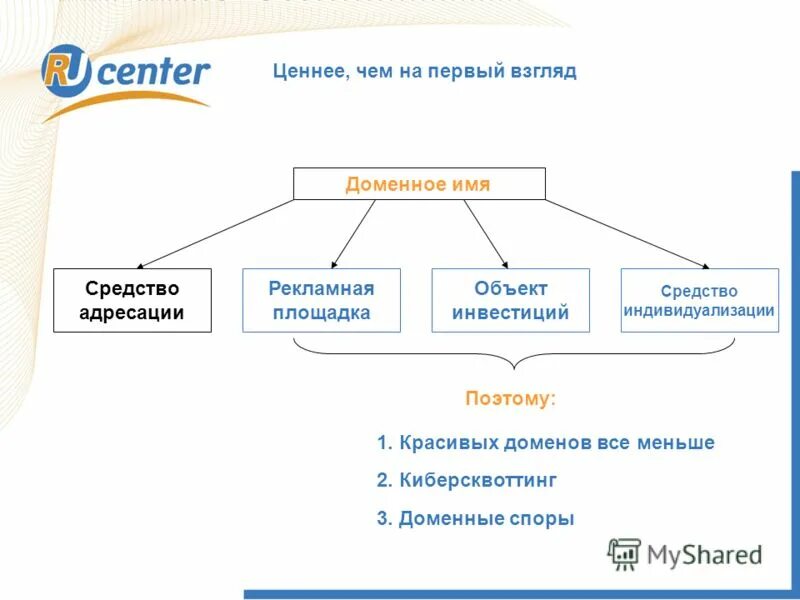 RU center

Ценнее, чем на первый взгляд

Доменное имя

Средство адресации

Рекламная площадка

Объект инвестиций

Средство индивидуализации

Поэтому:

1. Красивых доменов все меньше

2. Киберсквоттинг

3. Доменные споры

MyShared